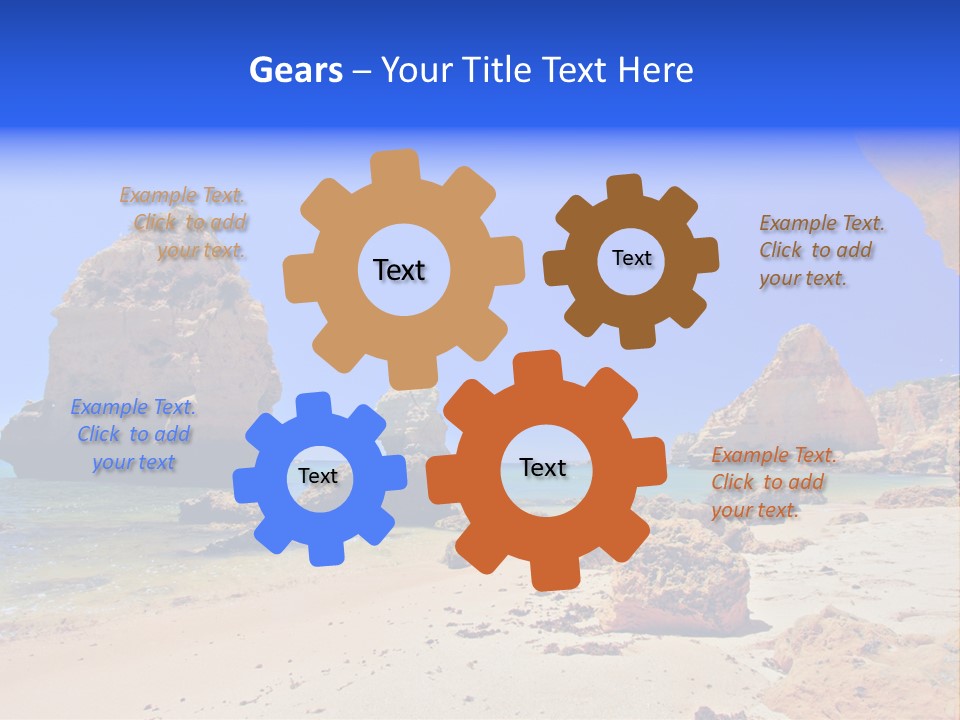 Gears – Your Title Text Here

Example Text. Click to add your text.

Text

Text

Example Text. Click to add your text.

Example Text. Click to add your text

Text

Text

Example Text. Click to add your text.